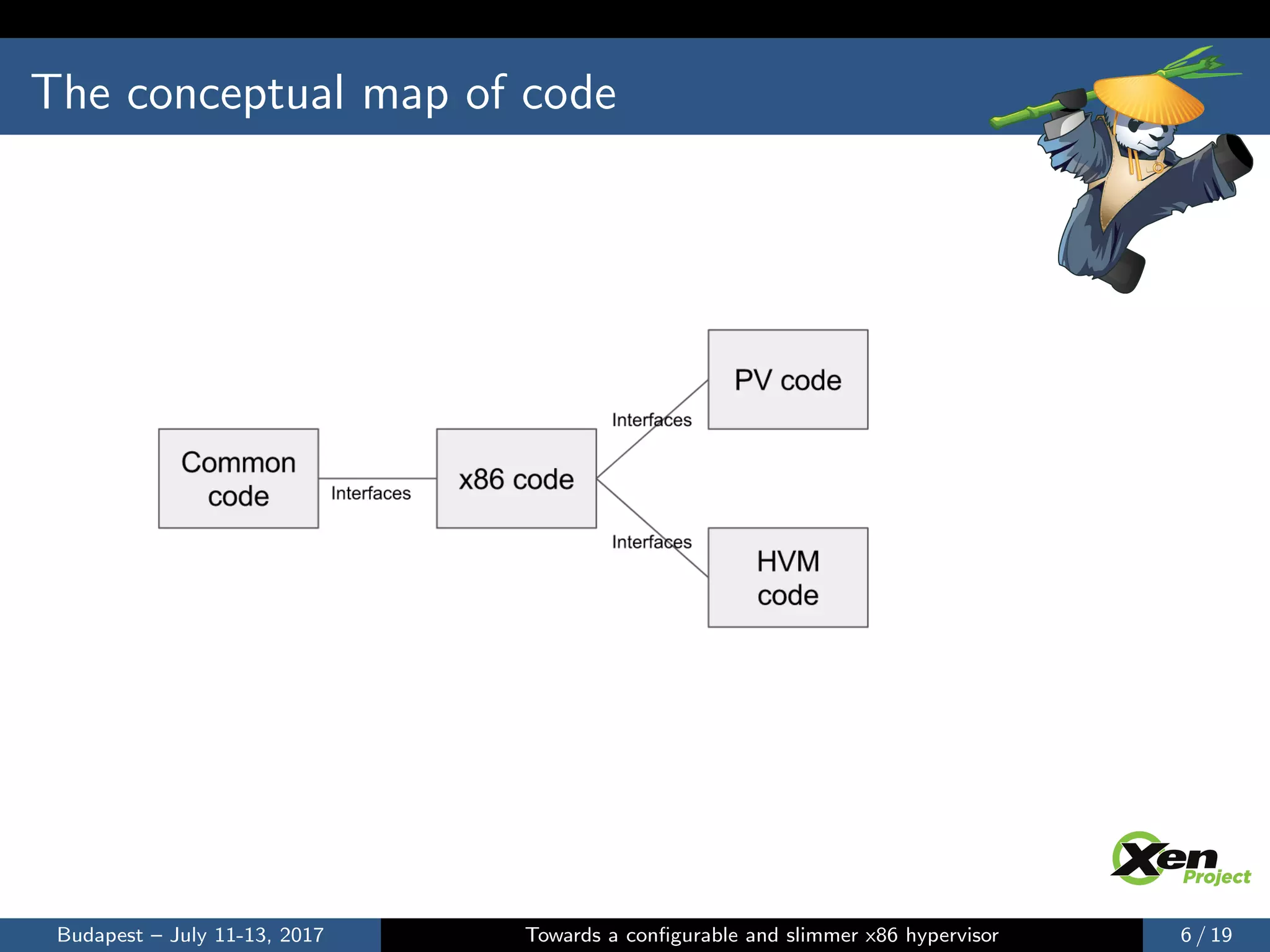 The conceptual map of code

Common code

Interfaces

x86 code

Interfaces

PV code

Interfaces

HVM code

Xen Project

Budapest – July 11-13, 2017

Towards a configurable and slimmer x86 hypervisor

6 / 19